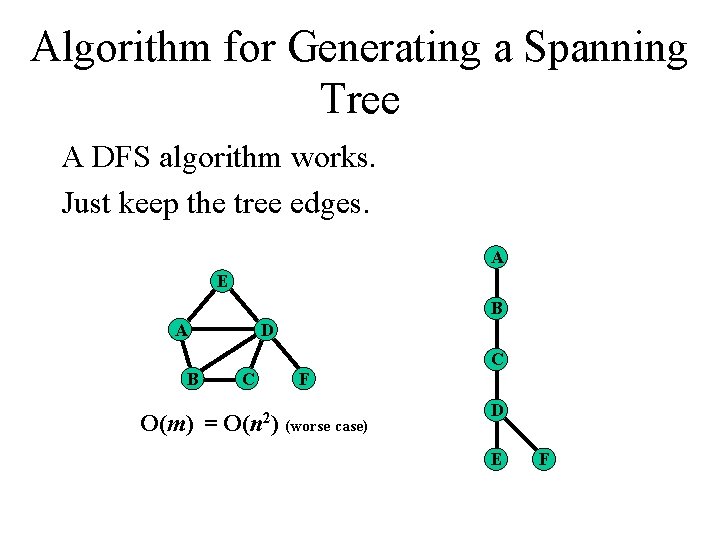 Algorithm for Generating a Spanning Tree

A DFS algorithm works.

Just keep the tree edges.

E

A

D

B

C

F

$O(m) = O(n^2)$ (worse case)

A

B

C

D

E

F